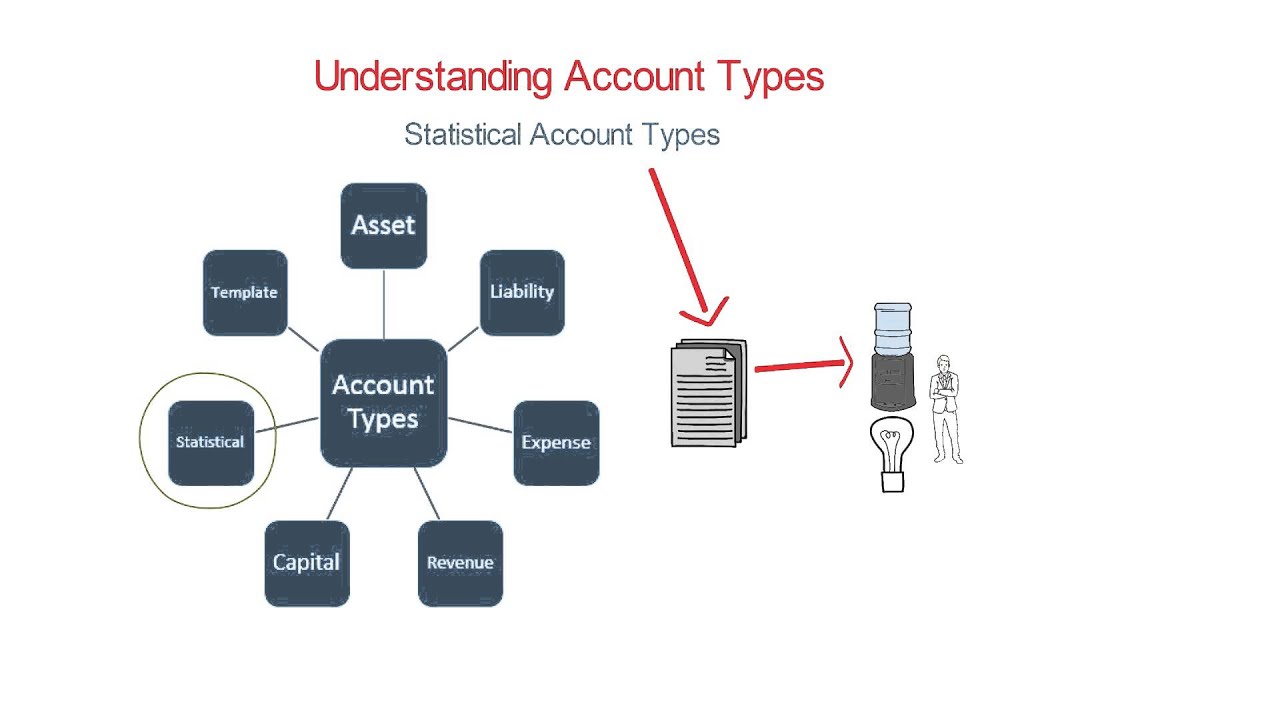 Understanding Account Types

Statistical Account Types

Asset

Template

Liability

Account Types

Statistical

Expense

Capital

Revenue